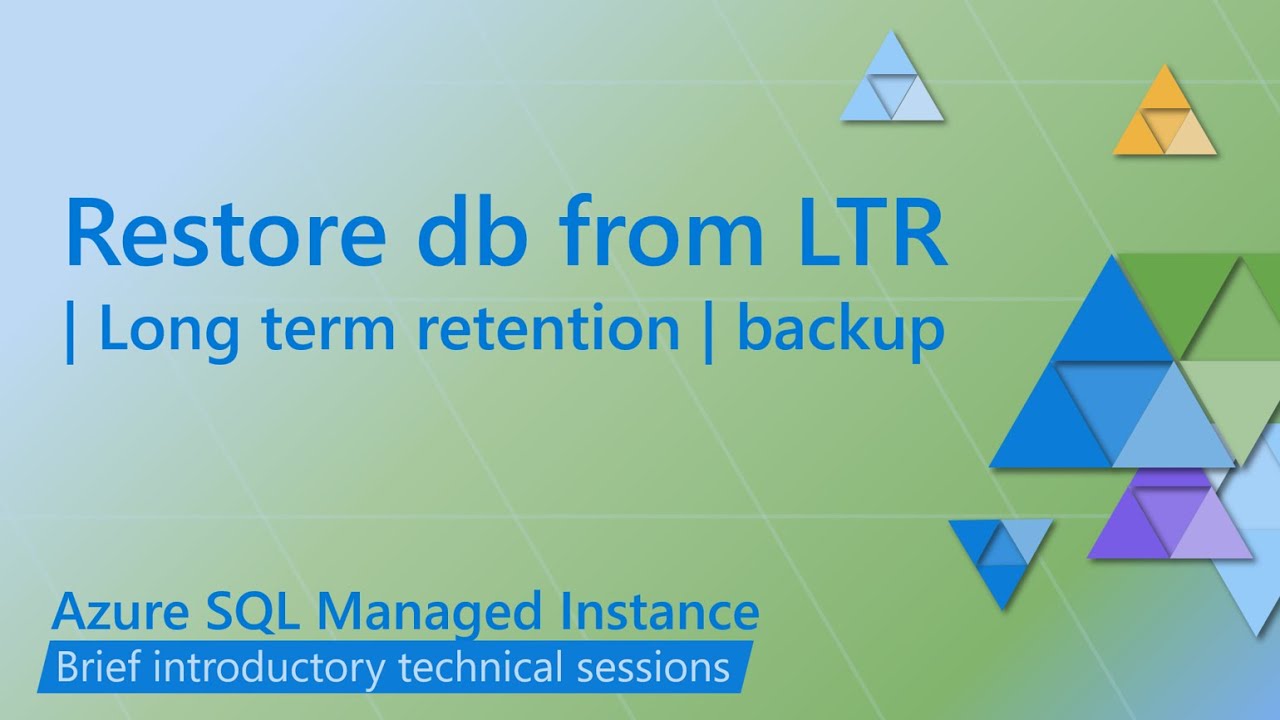 Restore db from LTR
| Long term retention | backup

Azure SQL Managed Instance
Brief introductory technical sessions